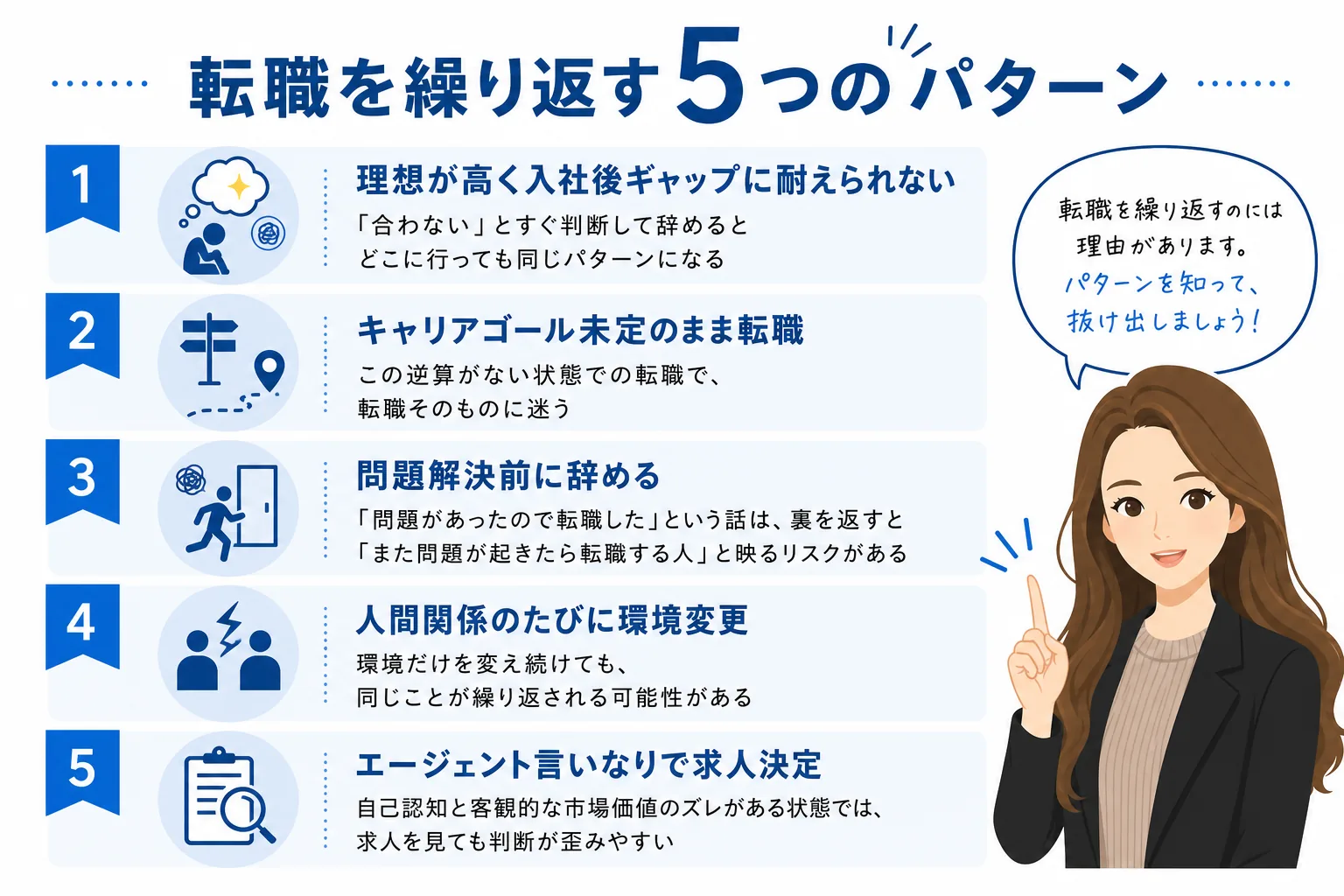 転職を繰り返す5つのパターン

1
理想が高く入社後ギャップに耐えられない
「合わない」とすぐ判断して辞めると
どこに行っても同じパターンになる

2
キャリアゴール未定のまま転職
この逆算がない状態での転職で、
転職そのものに迷う

3
問題解決前に辞める
「問題があったので転職した」という話は、裏を返すと
「また問題が起きたら転職する人」と映るリスクがある

4
人間関係のたびに環境変更
環境だけを変え続けても、
同じことが繰り返される可能性がある

5
エージェント言いなりで求人決定
自己認知と客観的な市場価値のズレがある状態では、
求人を見ても判断が歪みやすい

転職を繰り返すのには
理由があります。
パターンを知って、
抜け出しましょう!